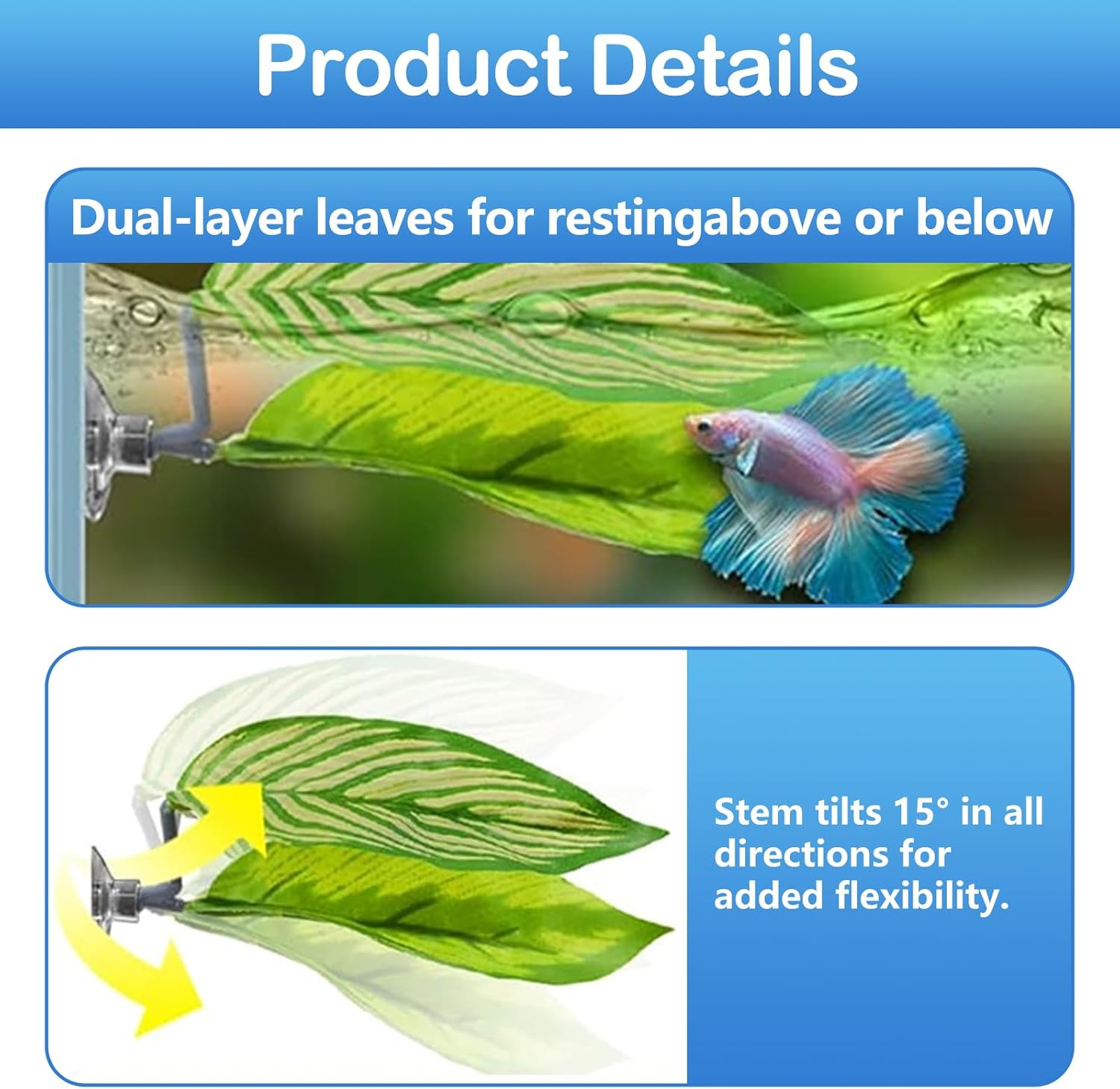 Product Details

Dual-layer leaves for restingabove or below

Stem tilts 15° in all directions for added flexibility.